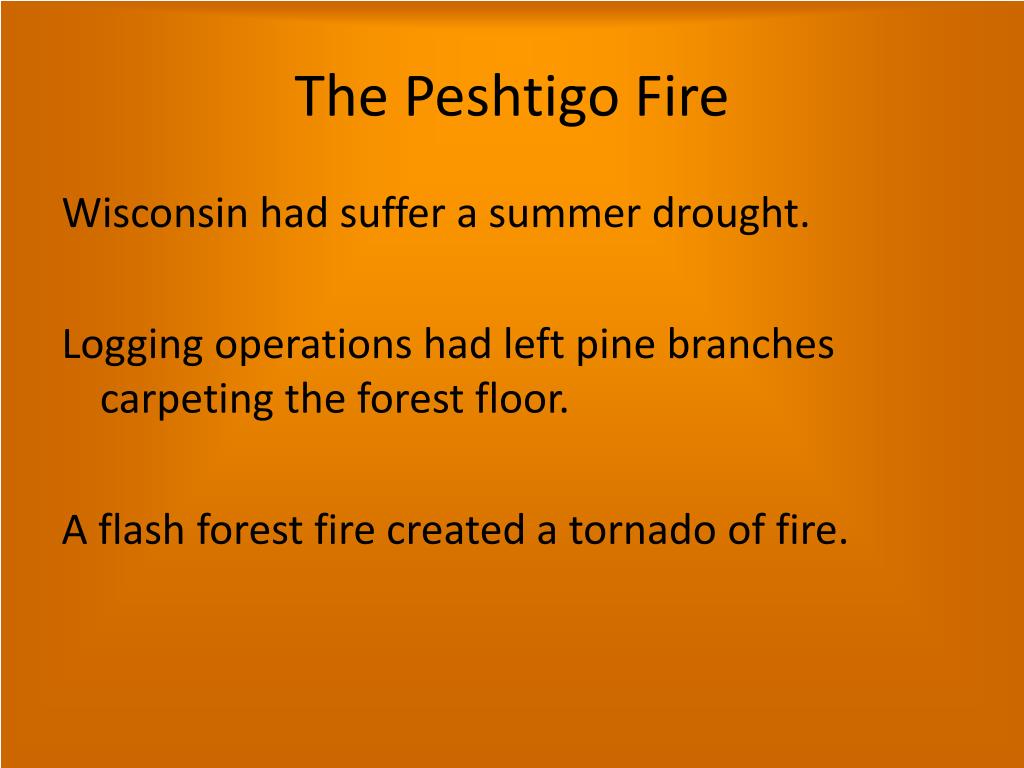 The Peshtigo Fire

Wisconsin had suffer a summer drought.

Logging operations had left pine branches carpeting the forest floor.

A flash forest fire created a tornado of fire.